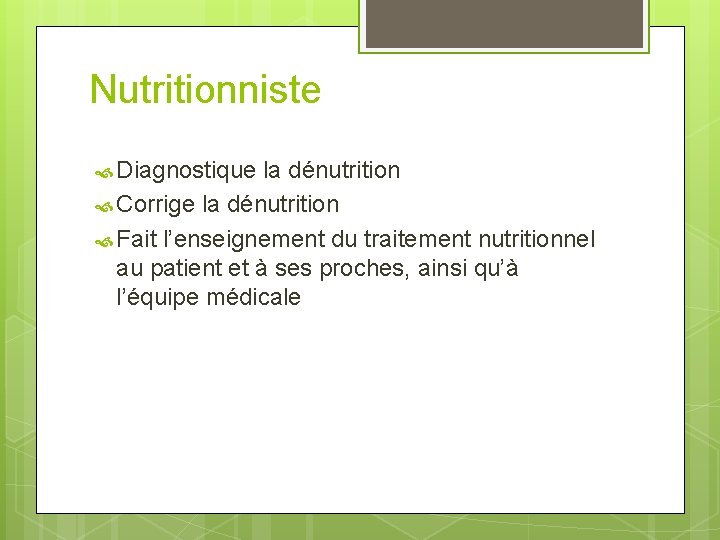 Nutritionniste

Diagnostique la dénutrition

Corrige la dénutrition

Fait l’enseignement du traitement nutritionnel au patient et à ses proches, ainsi qu’à l’équipe médicale